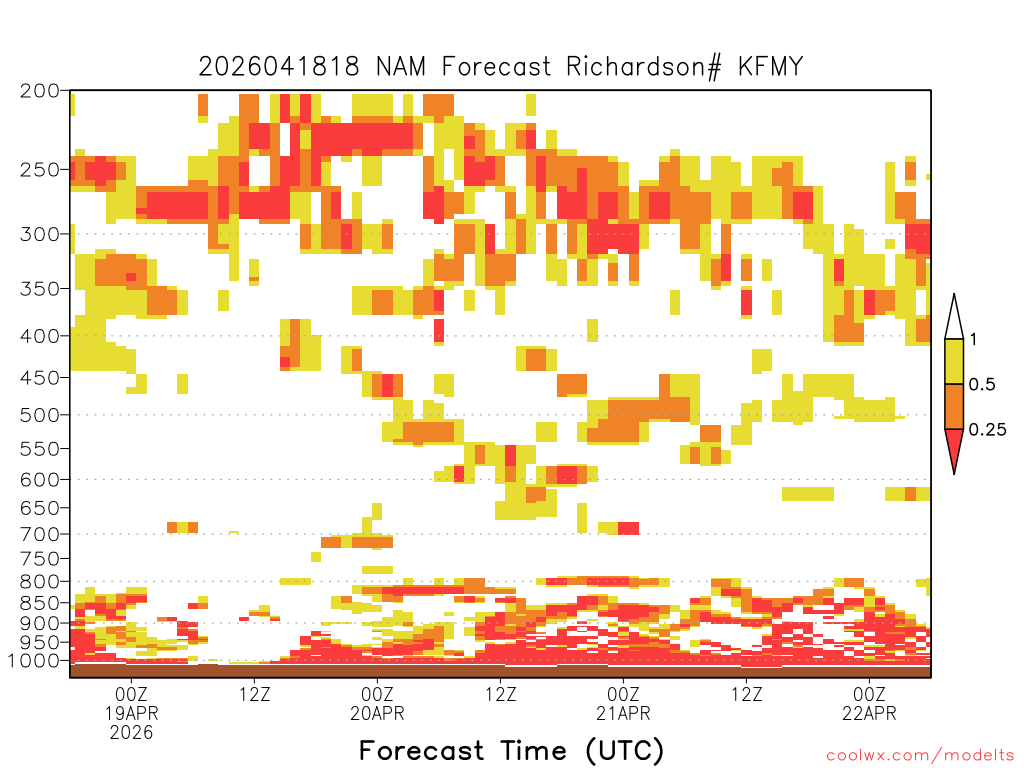 2026041818 NAM Forecast Richardson# KFMY

200
250
300
350
400
450
500
550
600
650
700
750
800
850
900
950
1000

1
0.5
0.25

00Z
19APR
2026
12Z
00Z
20APR
12Z
00Z
21APR
12Z
00Z
22APR

Forecast Time (UTC)

coolwx.com/modelts